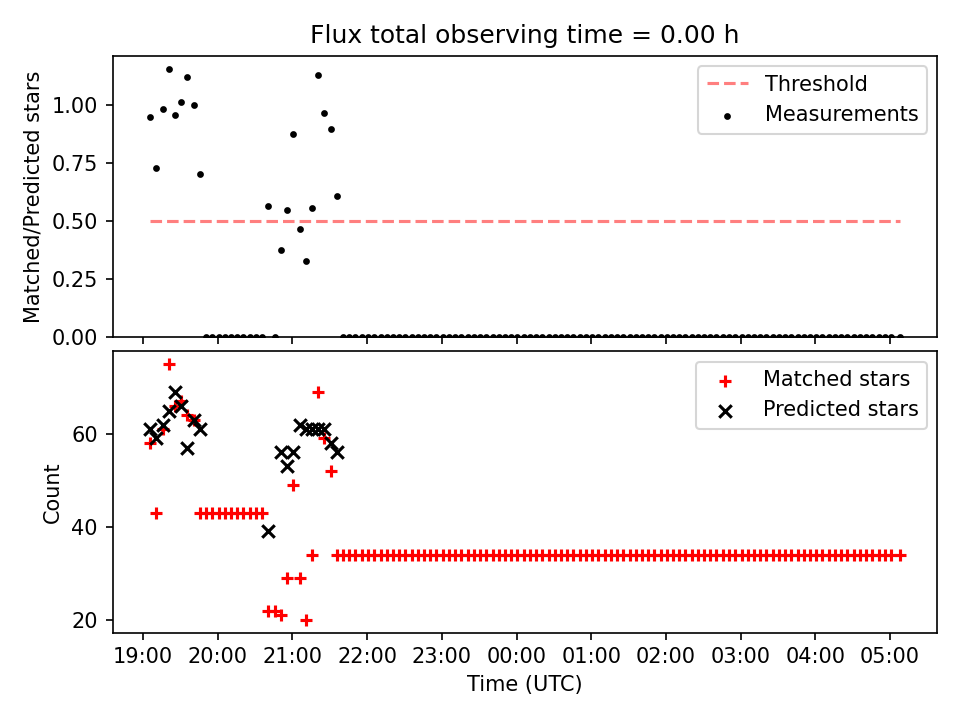 Flux total observing time = 0.00 h

Matched/Predicted stars

1.00
0.75
0.50
0.25
0.00

Threshold
Measurements

Count

60
40
20

Matched stars
Predicted stars

19:00 20:00 21:00 22:00 23:00 00:00 01:00 02:00 03:00 04:00 05:00
Time (UTC)